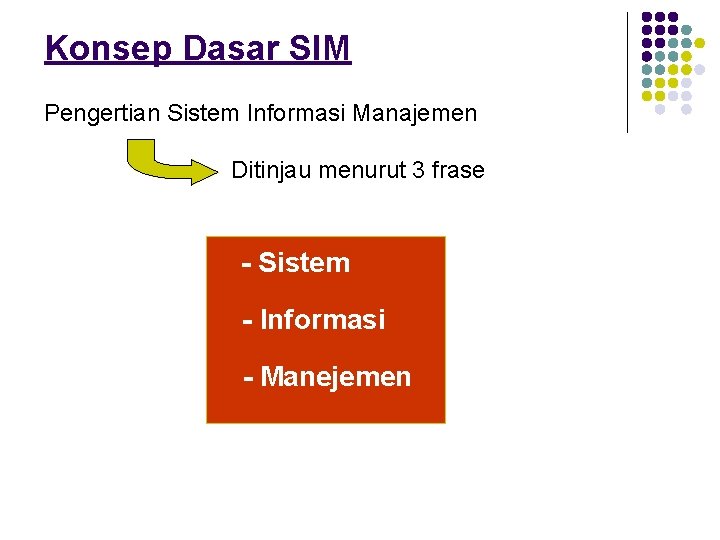 Konsep Dasar SIM

Pengertian Sistem Informasi Manajemen

Ditinjau menurut 3 frase

- Sistem

- Informasi

- Manejemen